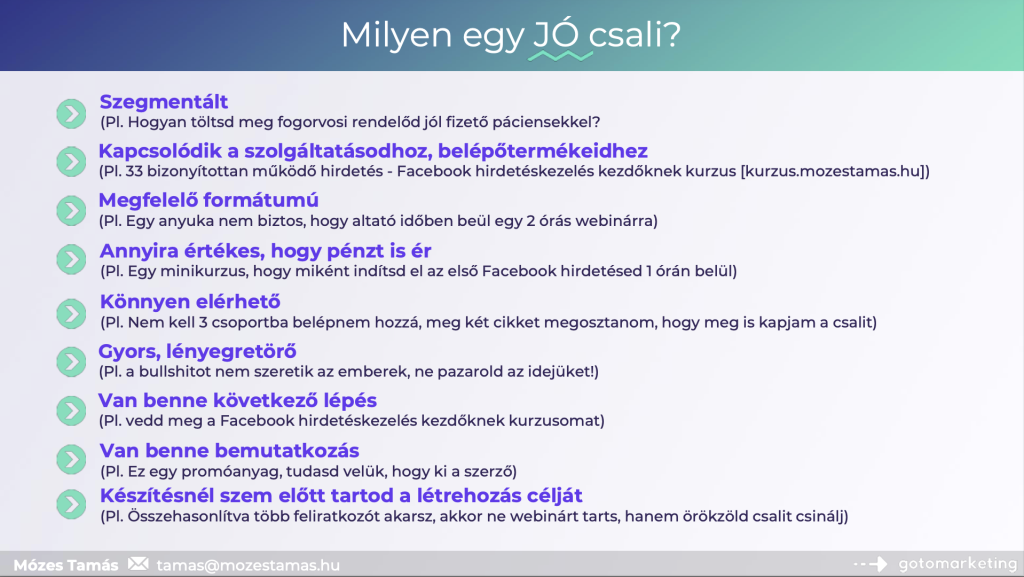 Milyen egy JÓ csali?

Szegmentált
(Pl. Hogyan töltsd meg fogorvosi rendelőd jól fizető páciensekkel?

Kapcsolódik a szolgáltatásodhoz, belépőtermékeidhez
(Pl. 33 bizonyítottan működő hirdetés - Facebook hirdetéskezelés kezdőknek kurzus [kurzus.mozestamas.hu])

Megfelelő formátumú
(Pl. Egy anyuka nem biztos, hogy altató időben beül egy 2 órás webinárra)

Annyira értékes, hogy pénzt is ér
(Pl. Egy minikurzus, hogy miként indítsd el az első Facebook hirdetésed 1 órán belül)

Könnyen elérhető
(Pl. Nem kell 3 csoportba belépnem hozzá, meg két cikket megosztanom, hogy meg is kapjam a csalit)

Gyors, lényegretörő
(Pl. a bullshitot nem szeretik az emberek, ne pazarold az idejüket!)

Van benne következő lépés
(Pl. vedd meg a Facebook hirdetéskezelés kezdőknek kurzusomat)

Van benne bemutatkozás
(Pl. Ez egy promóanyag, tudasd velük, hogy ki a szerző)

Készítésnél szem előtt tartod a létrehozás célját
(Pl. Összehasonlítva több feliratkozót akarsz, akkor ne webinárt tarts, hanem örökzöld csalit csinálj)

Mózes Tamás tamas@mozestamas.hu gotomarketing